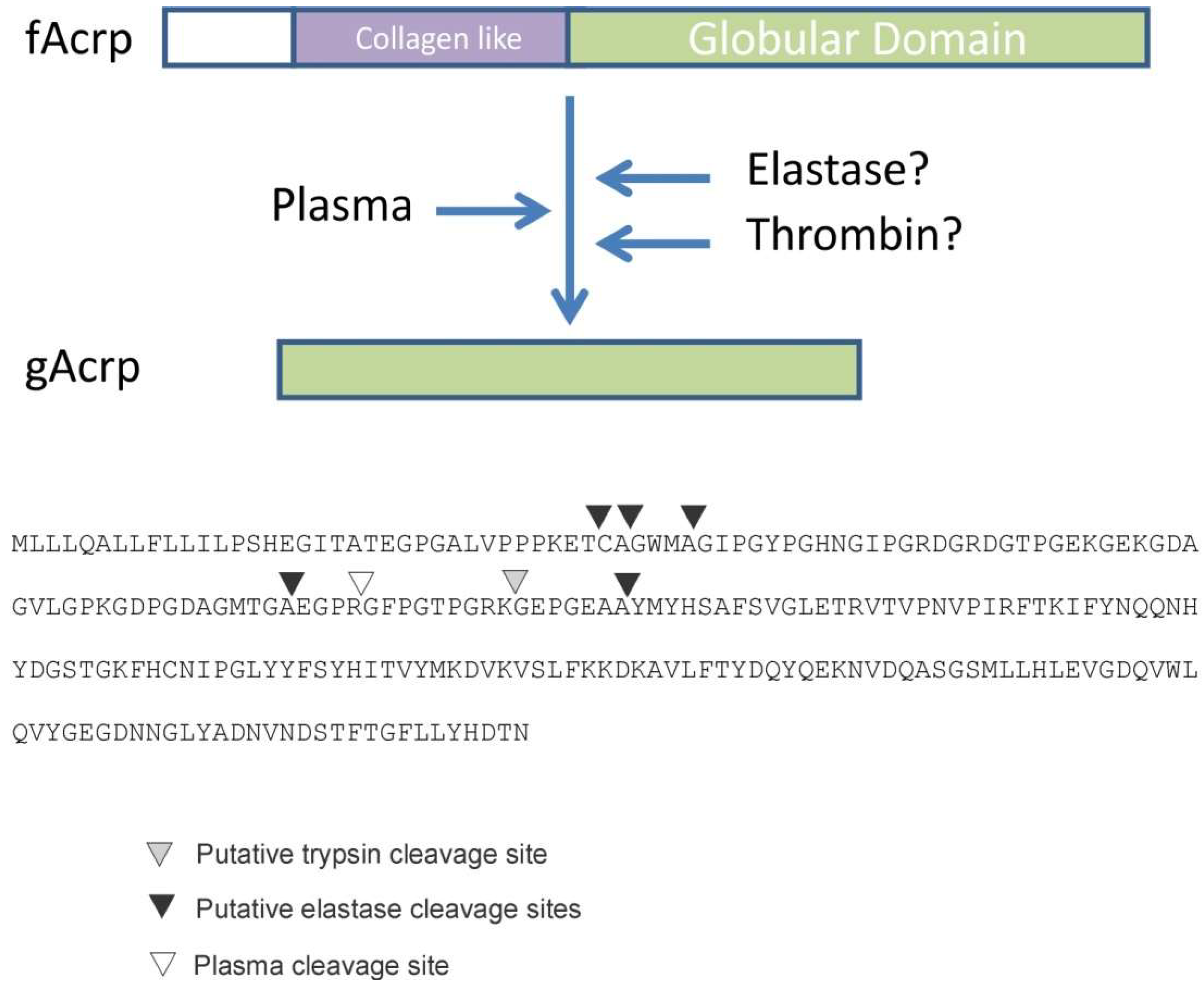 fAcrp

Collagen like

Globular Domain

Plasma

Elastase?

Thrombin?

gAcrp

MLLLQALLFLLILPSHEGITATEGPGALVPPPKETCAGWMAGIPGYPGHNGIPGRDGRDGTPGEKGEKGDA

GVLGPKGDPGDAGMTGAEGPRGFPGTPGRKGEPGEAAYMYHSAFSVGLETRVTVPNVPIRFTKIFYNQQNH

YDGSTGKFHCNIPGLYYFSYHITVYMKDVKVSLFKKDKAVLFTYDQYQEKNVDQASGSMLLHLEVGDQVWL

QVYGEGDNNGLYADNVNDSTFTGFLLYHDTN

Putative trypsin cleavage site

Putative elastase cleavage sites

Plasma cleavage site